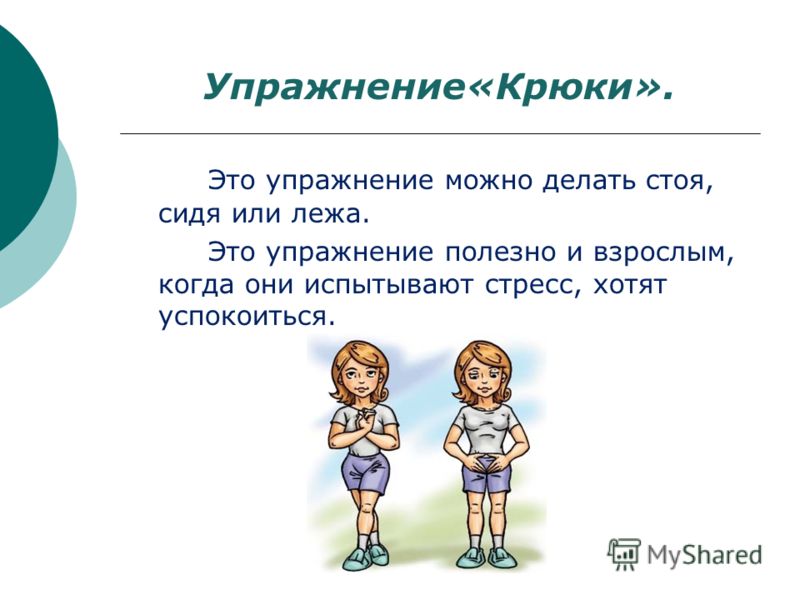 Упражнение«Крюки».

Это упражнение можно делать стоя, сидя или лежа.

Это упражнение полезно и взрослым, когда они испытывают стресс, хотят успокоиться.

MyShared